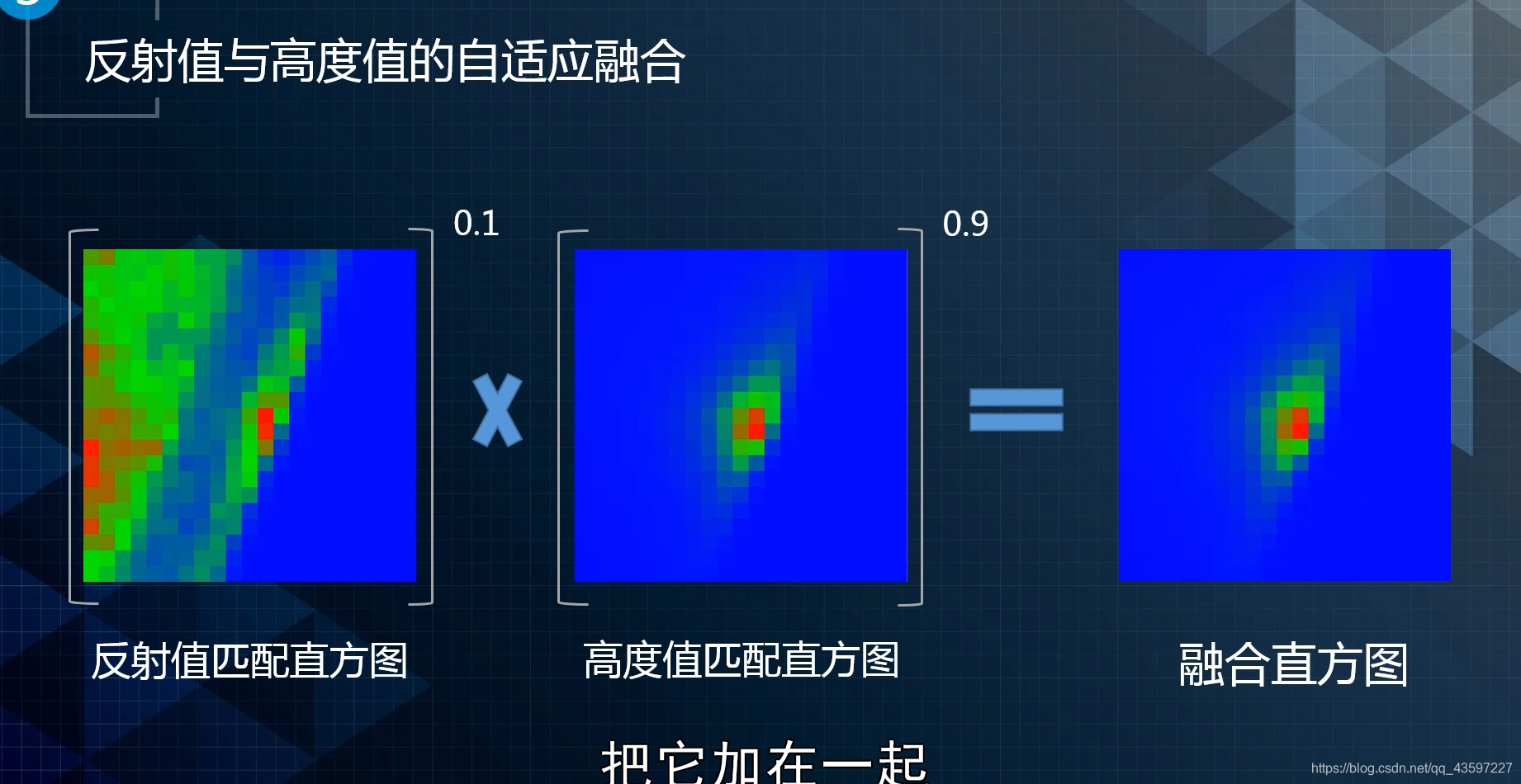 反射值与高度值的自适应融合

0.1

0.9

反射值匹配直方图

高度值匹配直方图

融合直方图

把它加在一起

https://blog.csdn.net/qq_43597227